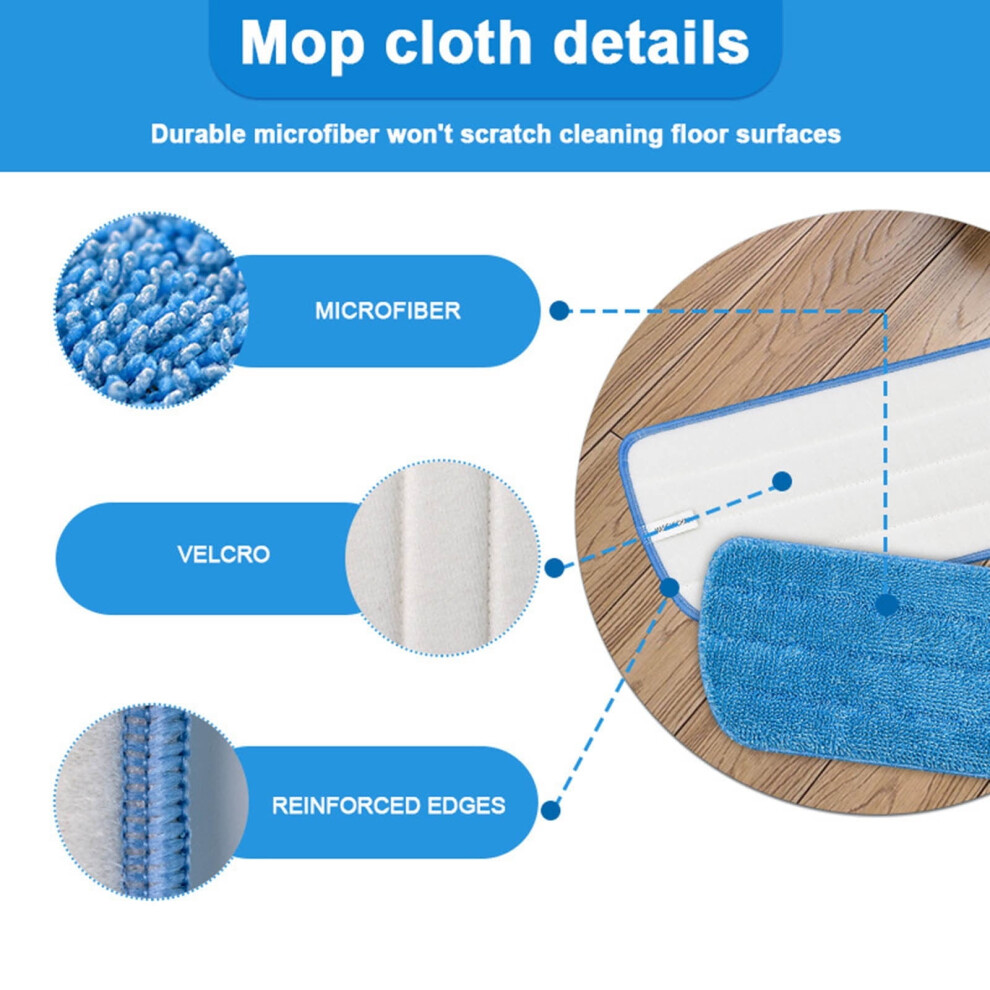 Mop cloth details

Durable microfiber won't scratch cleaning floor surfaces

MICROFIBER

VELCRO

REINFORCED EDGES